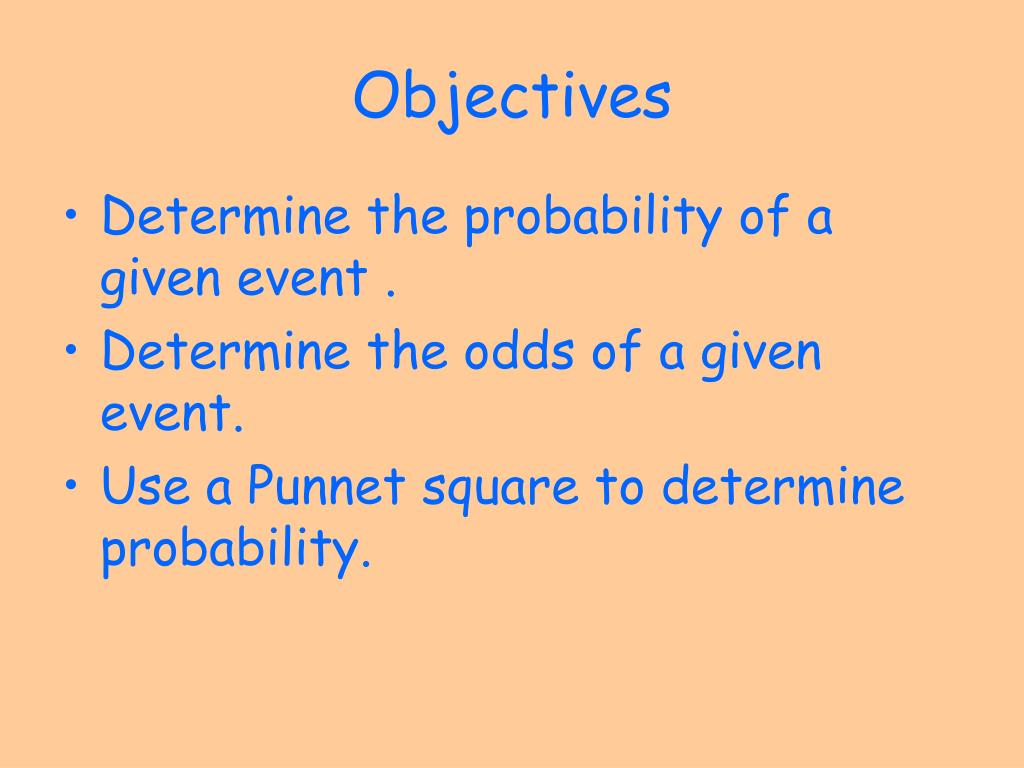 Objectives

• Determine the probability of a given event .
• Determine the odds of a given event.
• Use a Punnet square to determine probability.